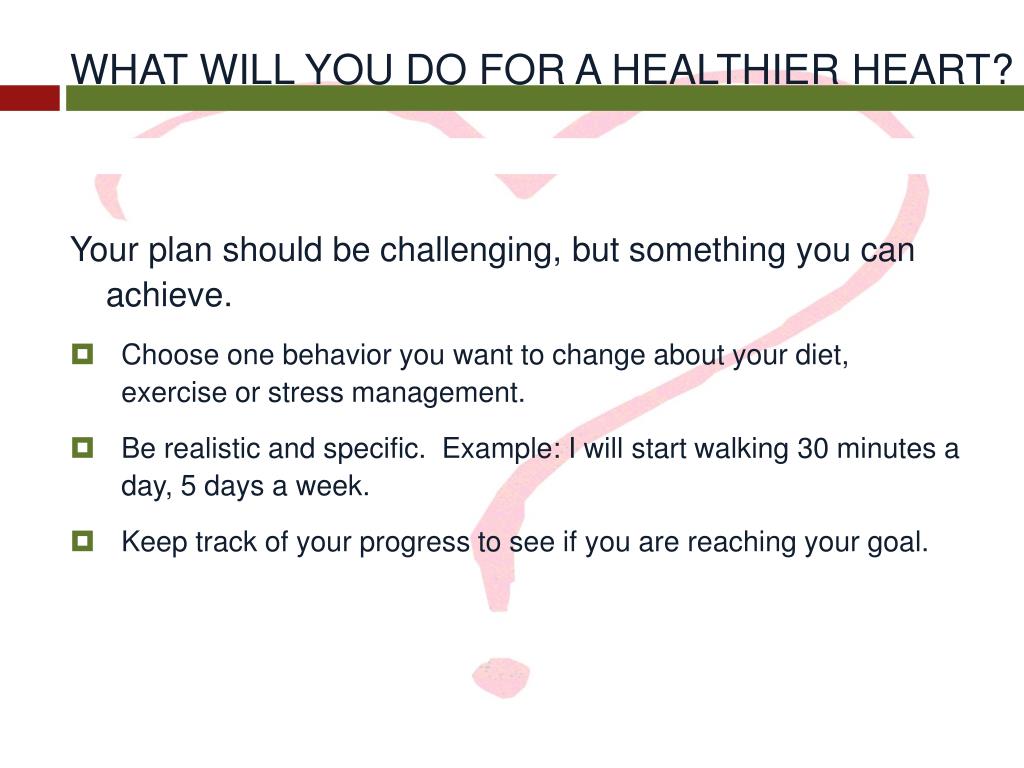 WHAT WILL YOU DO FOR A HEALTHIER HEART?

Your plan should be challenging, but something you can achieve.

- Choose one behavior you want to change about your diet, exercise or stress management.
- Be realistic and specific. Example: I will start walking 30 minutes a day, 5 days a week.
- Keep track of your progress to see if you are reaching your goal.